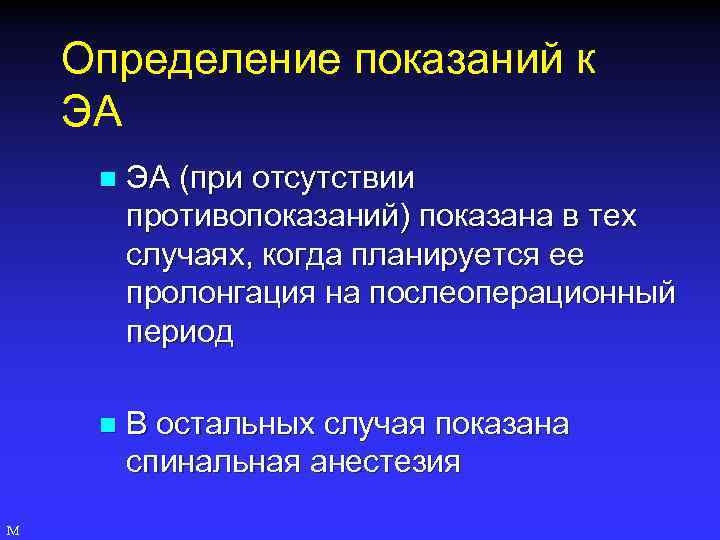 Определение показаний к ЭА

ЭА (при отсутствии противопоказаний) показана в тех случаях, когда планируется ее пролонгация на послеоперационный период

В остальных случая показана спинальная анестезия

M